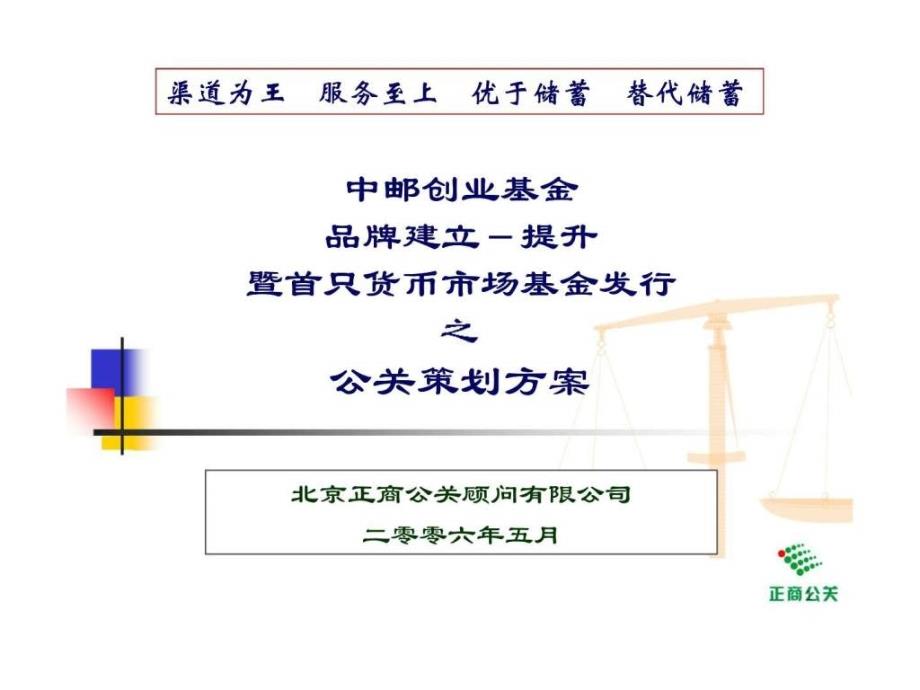 渠道为王　服务至上　优于储蓄　替代储蓄

中邮创业基金
品牌建立－提升
暨首只货币市场基金发行
之
公关策划方案

北京正商公关顾问有限公司
二零零六年五月

正商公关